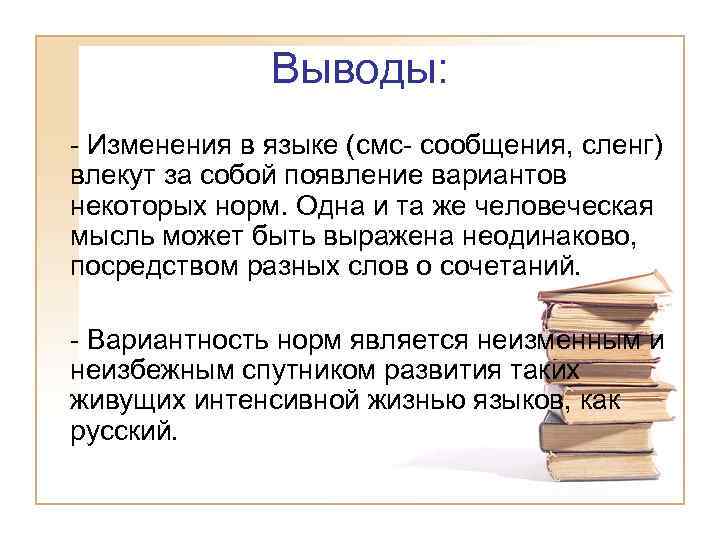 Выводы:

- Изменения в языке (смс- сообщения, сленг) влекут за собой появление вариантов некоторых норм. Одна и та же человеческая мысль может быть выражена неодинаково, посредством разных слов о сочетаний.

- Вариантность норм является неизменным и неизбежным спутником развития таких живущих интенсивной жизнью языков, как русский.